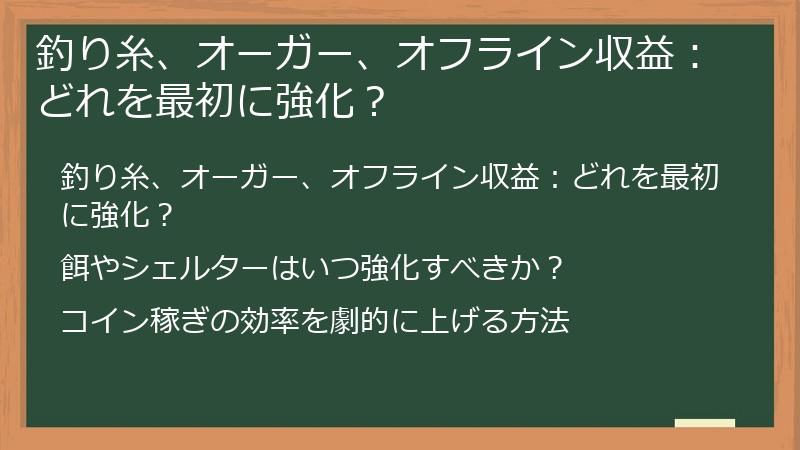 釣り糸、オーガー、オフライン収益：どれを最初に強化？

釣り糸、オーガー、オフライン収益：どれを最初に強化？

餌やシェルターはいつ強化すべきか？

コイン稼ぎの効率を劇的に上げる方法